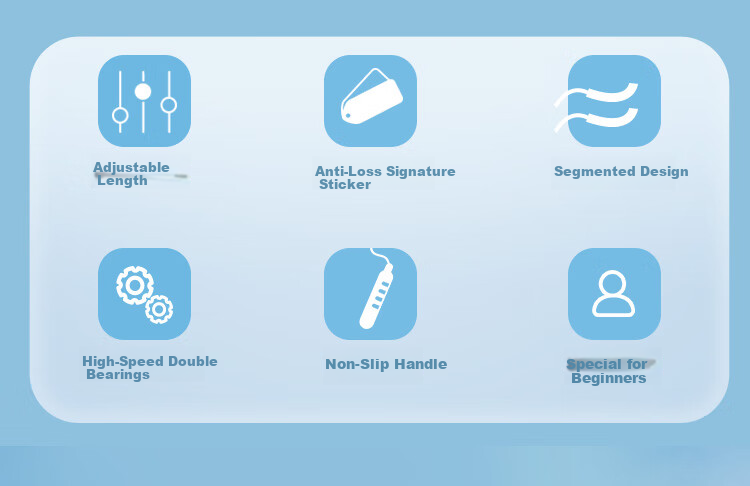 Adjustable Length

Anti-Loss Signature Sticker

Segmented Design

High-Speed Double Bearings

Non-Slip Handle

Special for Beginners